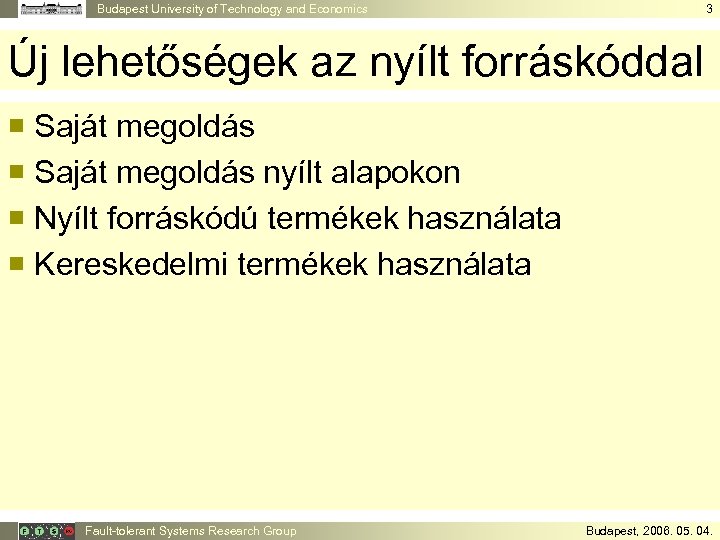 Budapest University of Technology and Economics

3

Új lehetőségek az nyílt forráskóddal

Saját megoldás

Saját megoldás nyílt alapokon

Nyílt forráskódú termékek használata

Kereskedelmi termékek használata

Fault-tolerant Systems Research Group

Budapest, 2006. 05. 04.